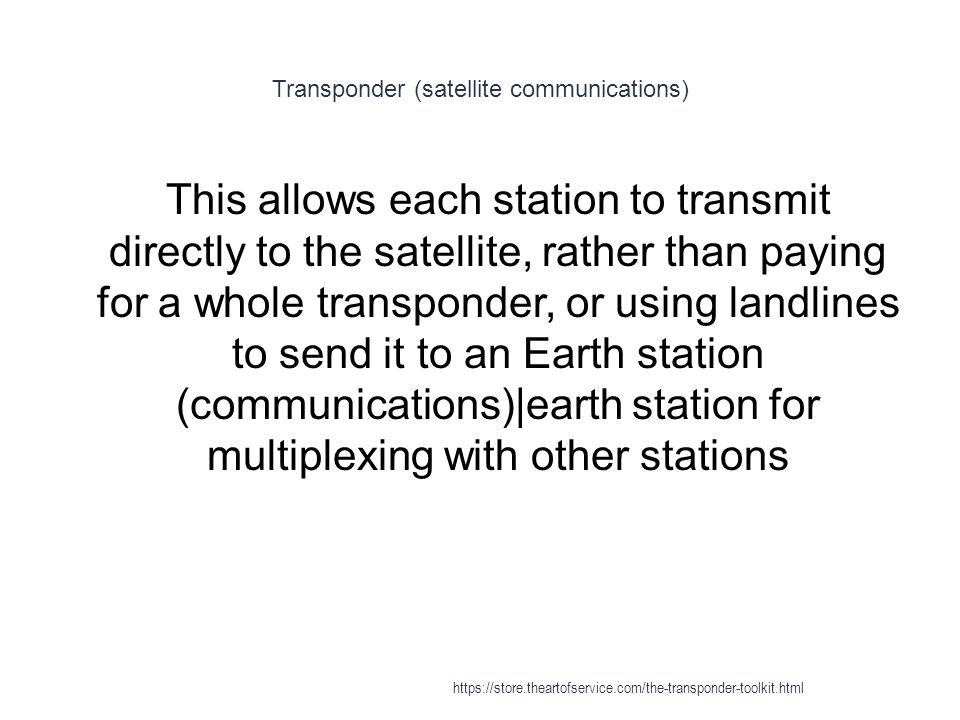 Transponder (satellite communications)

This allows each station to transmit directly to the satellite, rather than paying for a whole transponder, or using landlines to send it to an Earth station (communications)|earth station for multiplexing with other stations

https://store.theartofservice.com/the-transponder-toolkit.html